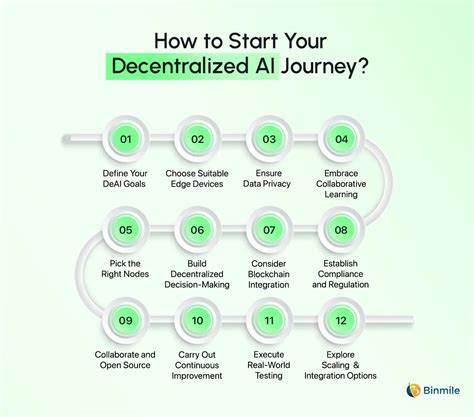 How to Start Your Decentralized AI Journey?

01
Define Your DeAI Goals

02
Choose Suitable Edge Devices

03
Ensure Data Privacy

04
Embrace Collaborative Learning

05
Pick the Right Nodes

06
Build Decentralized Decision-Making

07
Consider Blockchain Integration

08
Establish Compliance and Regulation

09
Collaborate and Open Source

10
Carry Out Continuous Improvement

11
Execute Real-World Testing

12
Explore Scaling & Integration Options

Binmile